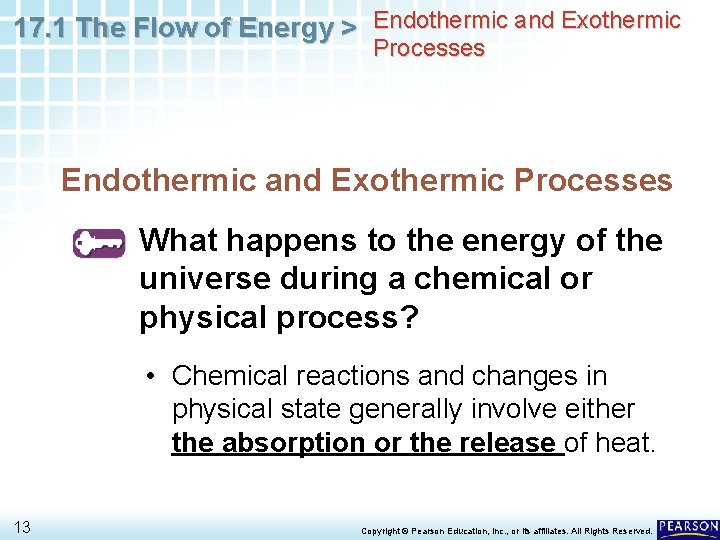 17.1 The Flow of Energy > Endothermic and Exothermic Processes

Endothermic and Exothermic Processes

What happens to the energy of the universe during a chemical or physical process?

• Chemical reactions and changes in physical state generally involve either the absorption or the release of heat.

13

Copyright © Pearson Education, Inc., or its affiliates. All Rights Reserved.

PEARSON